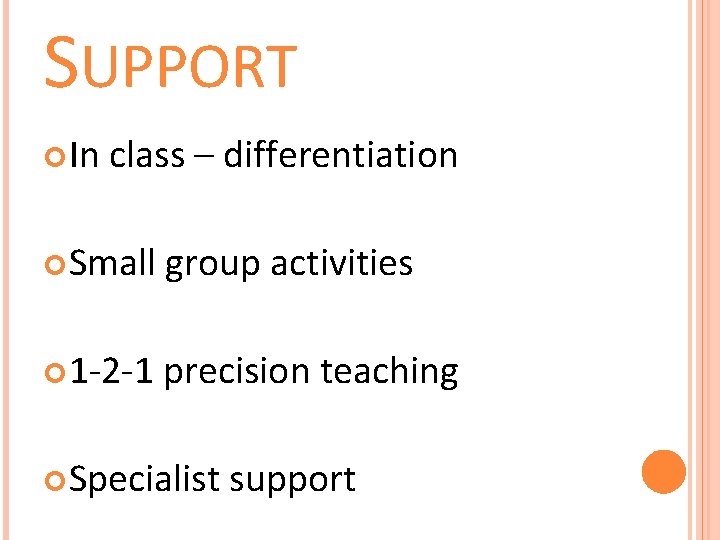 SUPPORT

In class – differentiation

Small group activities

1-2-1 precision teaching

Specialist support